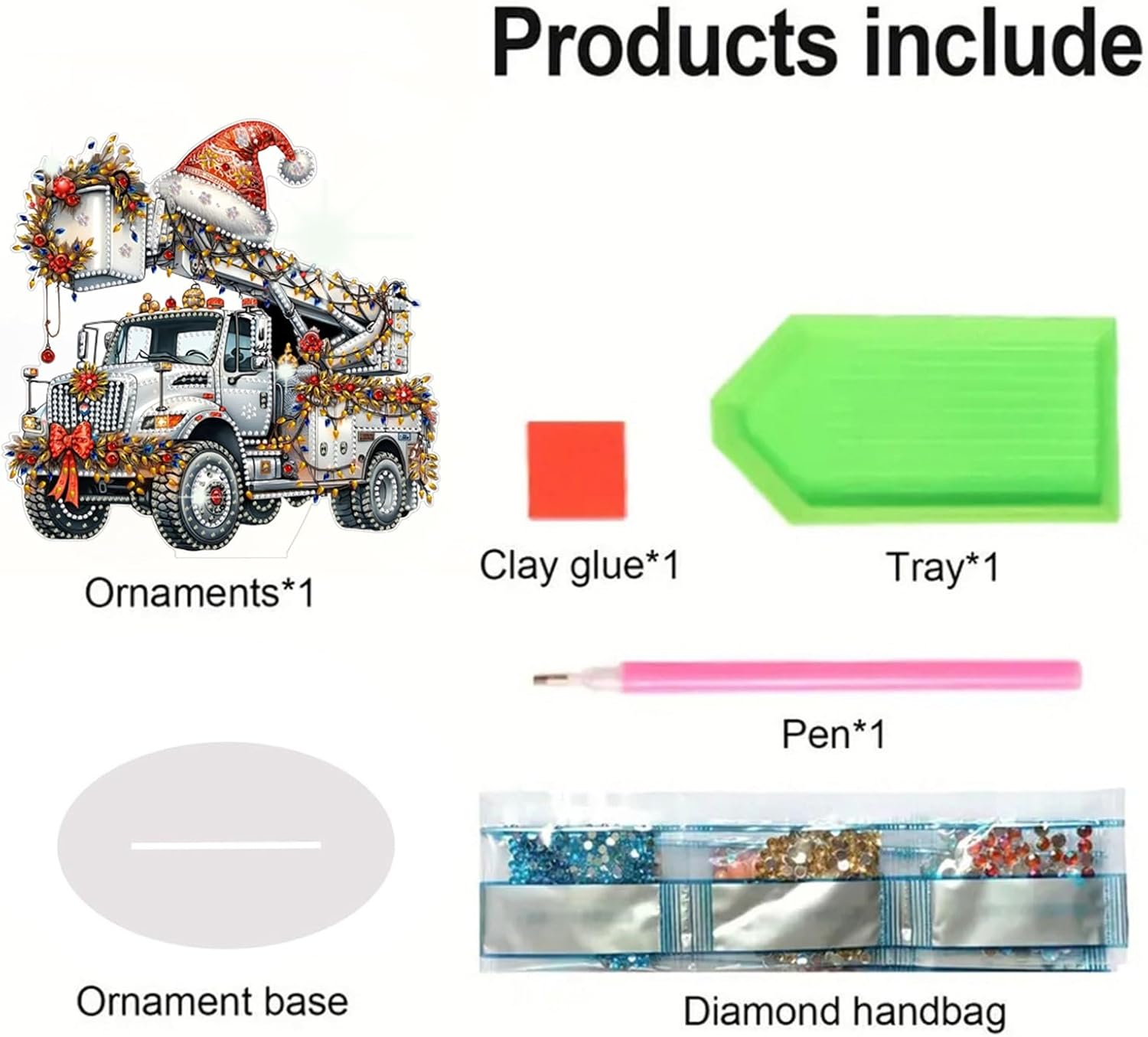 Products include

Ornaments*1

Clay glue*1

Tray*1

Pen*1

Ornament base

Diamond handbag